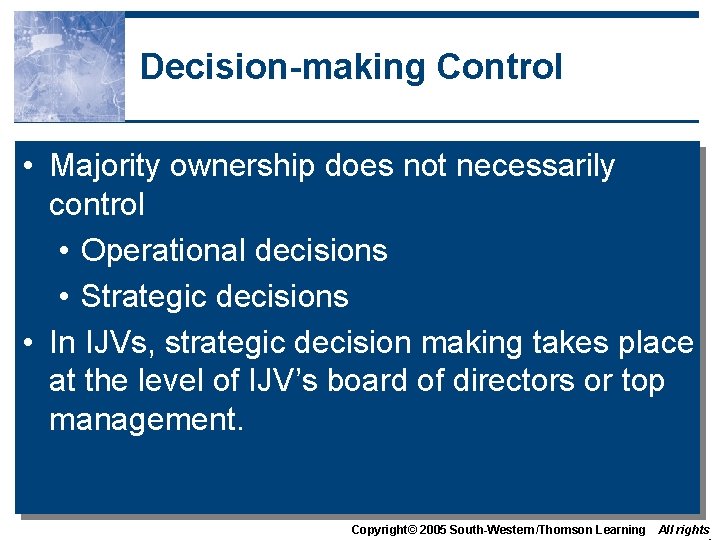 Decision-making Control

• Majority ownership does not necessarily control
  • Operational decisions
  • Strategic decisions
• In IJVs, strategic decision making takes place at the level of IJV's board of directors or top management.

Copyright© 2005 South-Western/Thomson Learning All rights